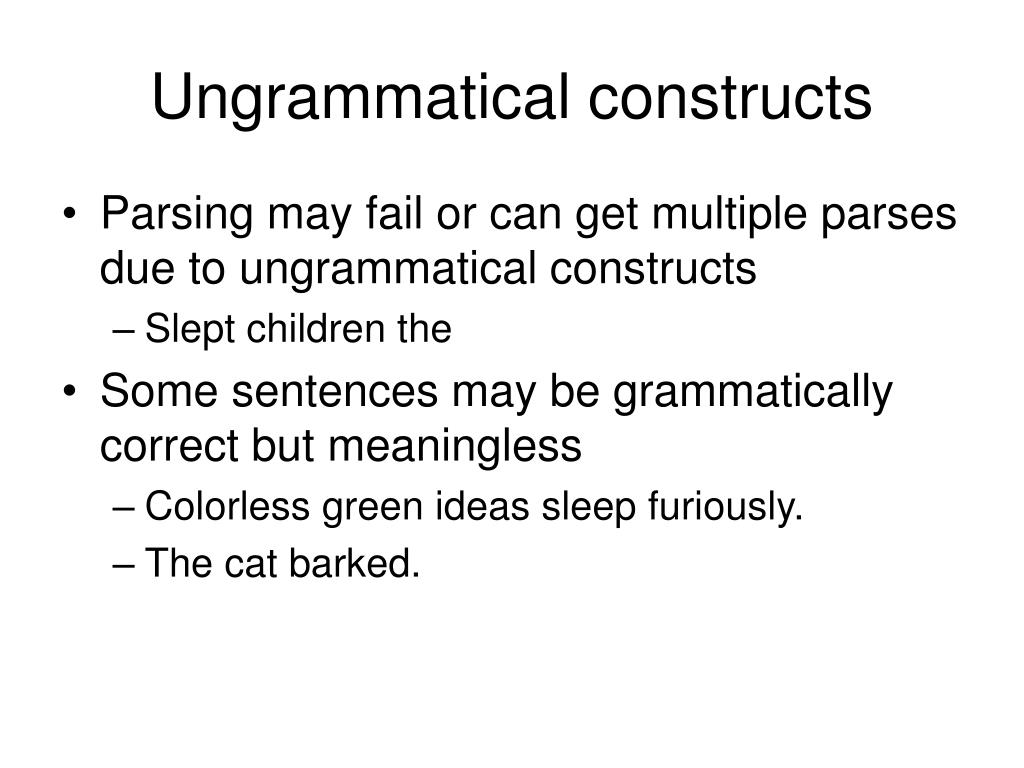 Ungrammatical constructs

• Parsing may fail or can get multiple parses due to ungrammatical constructs
– Slept children the

• Some sentences may be grammatically correct but meaningless
– Colorless green ideas sleep furiously.
– The cat barked.